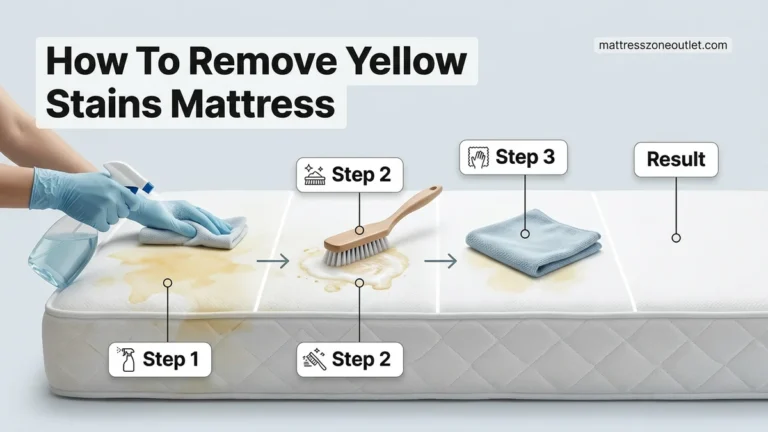 How To Remove Yellow Stains Mattress

mattresszoneoutlet.com

Step 2

Step 3

Result

Step 1

Step 2